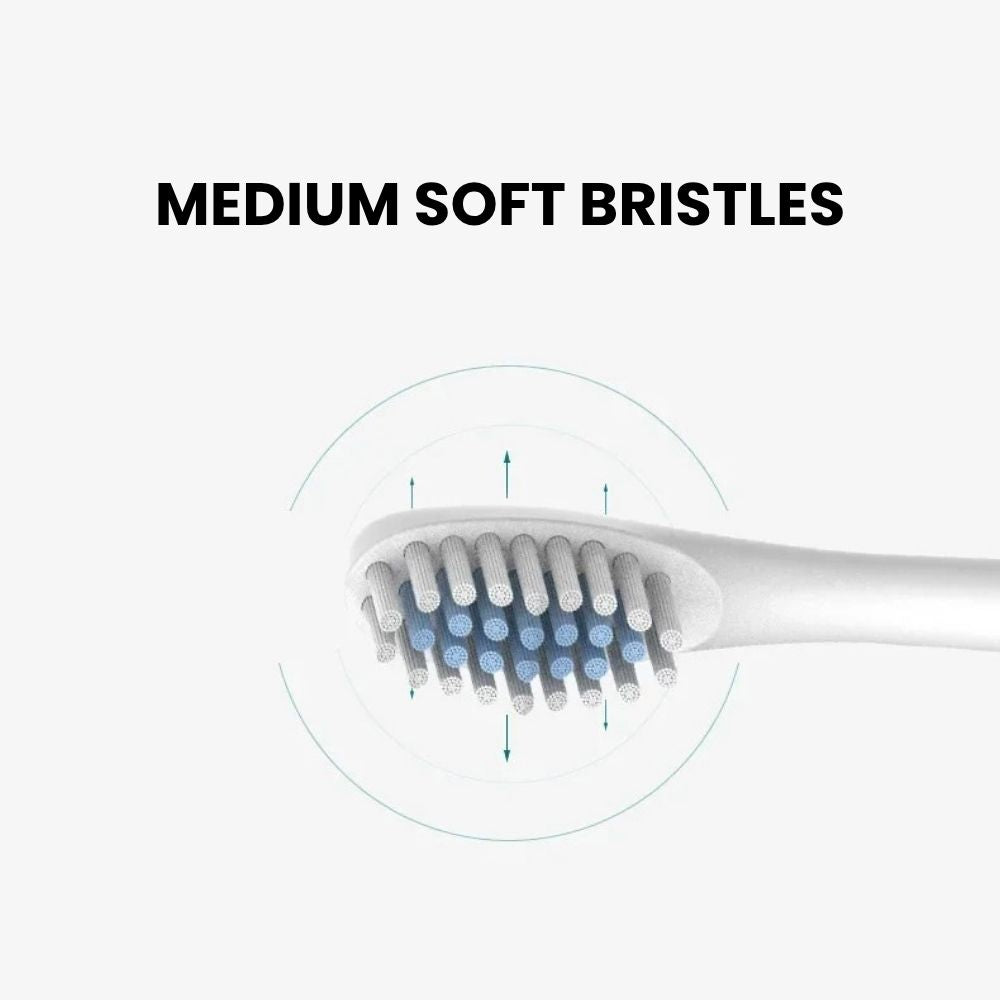 MEDIUM SOFT BRISTLES